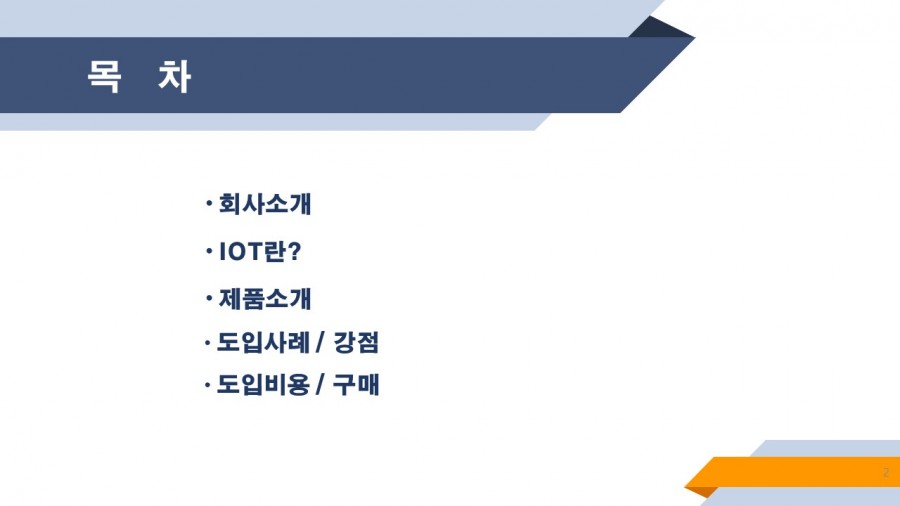 목 차

· 회사소개

· IOT란?

· 제품소개

· 도입사례 / 강점

· 도입비용 / 구매

2